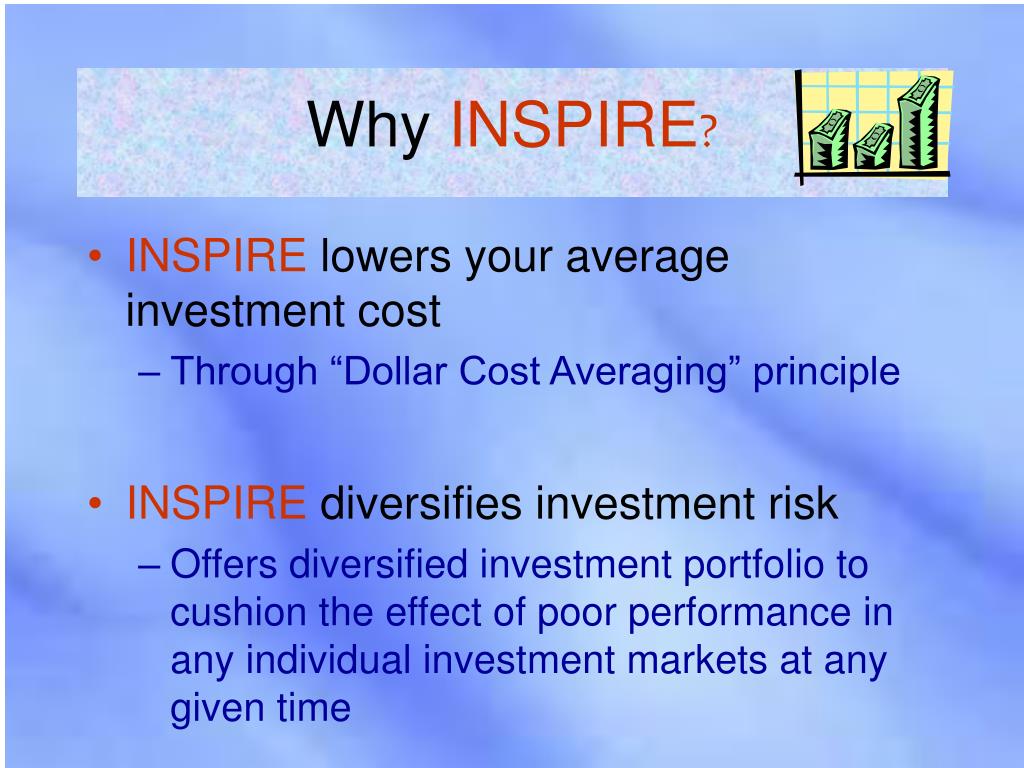 Why INSPIRE?

• INSPIRE lowers your average investment cost
– Through “Dollar Cost Averaging” principle

• INSPIRE diversifies investment risk
– Offers diversified investment portfolio to cushion the effect of poor performance in any individual investment markets at any given time